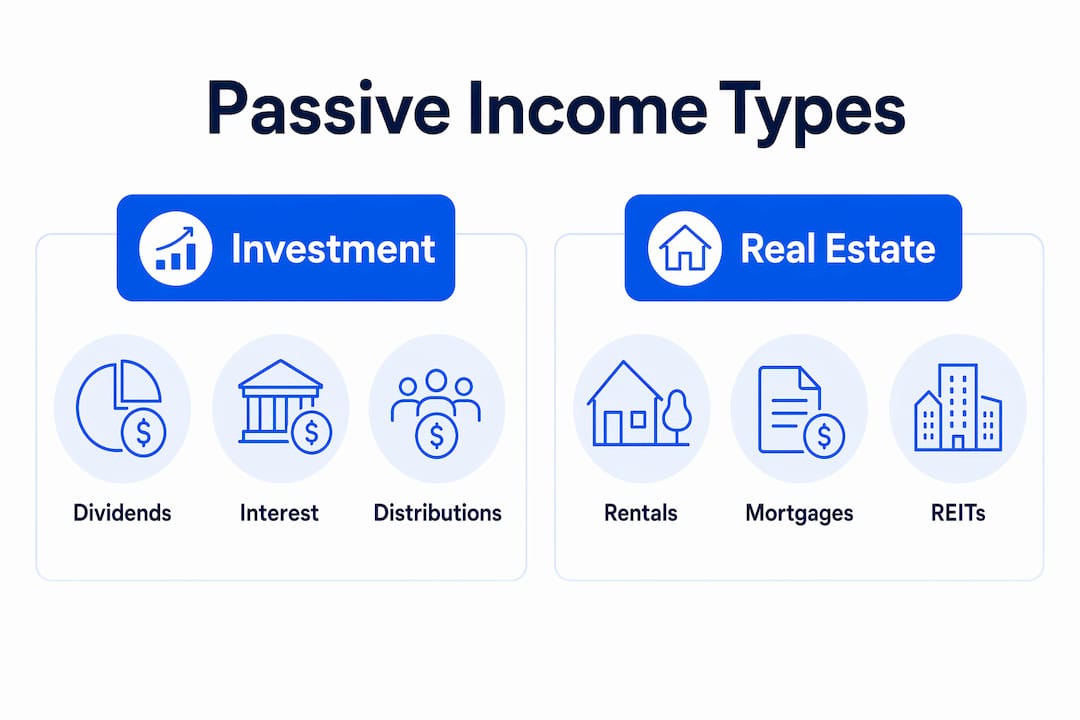 Passive Income Types

Investment

Dividends

Interest

Distributions

Real Estate

Rentals

Mortgages

REITs